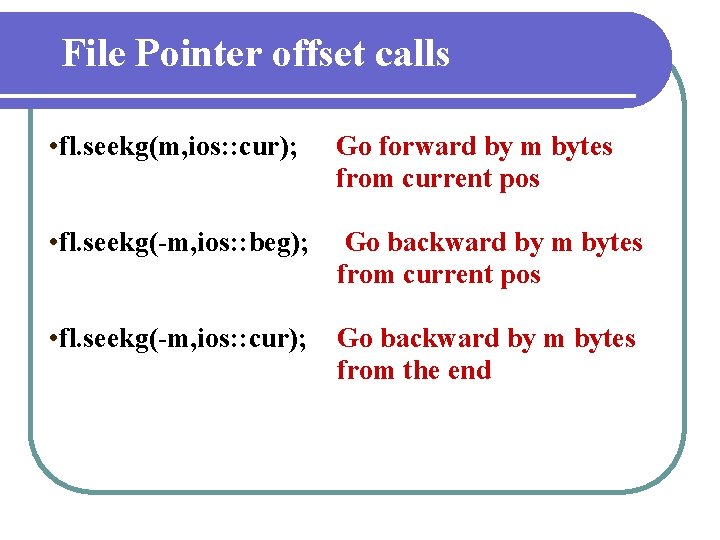 File Pointer offset calls

•fl.seekg(m,ios::cur); Go forward by m bytes from current pos

•fl.seekg(-m,ios::beg); Go backward by m bytes from current pos

•fl.seekg(-m,ios::cur); Go backward by m bytes from the end